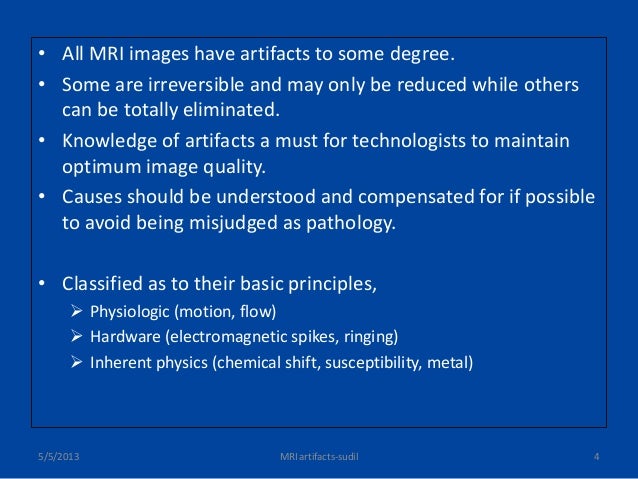 • All MRI images have artifacts to some degree.
• Some are irreversible and may only be reduced while others can be totally eliminated.
• Knowledge of artifacts a must for technologists to maintain optimum image quality.
• Causes should be understood and compensated for if possible to avoid being misjudged as pathology.

• Classified as to their basic principles,
➢ Physiologic (motion, flow)
➢ Hardware (electromagnetic spikes, ringing)
➢ Inherent physics (chemical shift, susceptibility, metal)

5/5/2013
MRI artifacts-sudil
4